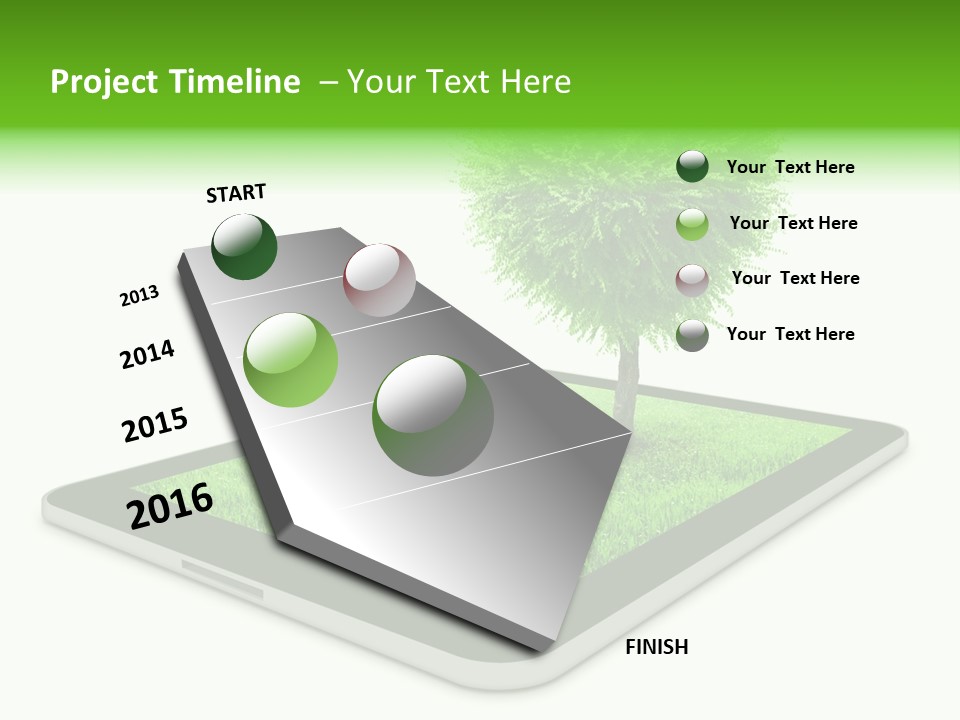 Project Timeline – Your Text Here

START

2013

2014

2015

2016

FINISH

Your Text Here

Your Text Here

Your Text Here

Your Text Here